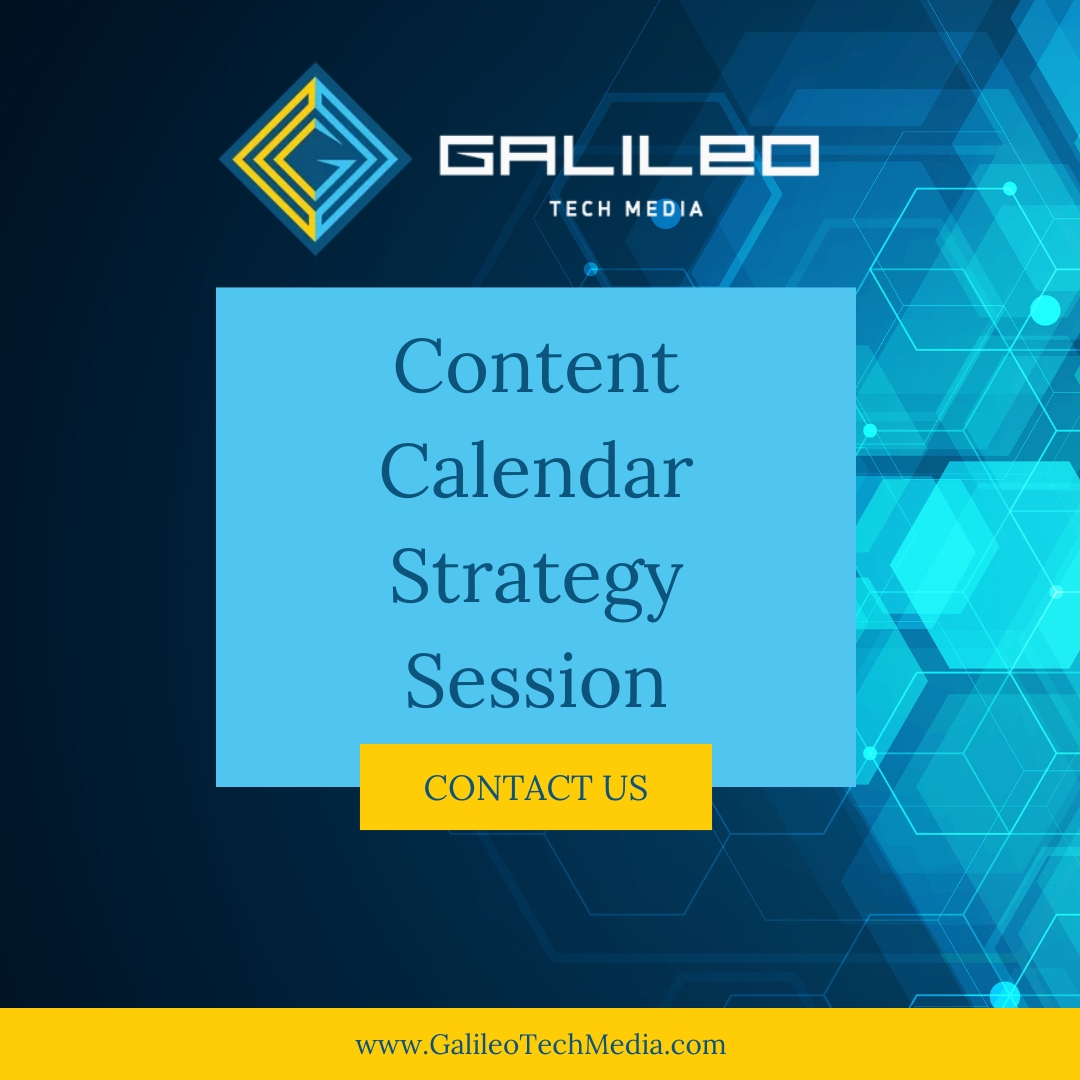 GALILEO
TECH MEDIA

Content Calendar Strategy Session

CONTACT US

www.GalileoTechMedia.com